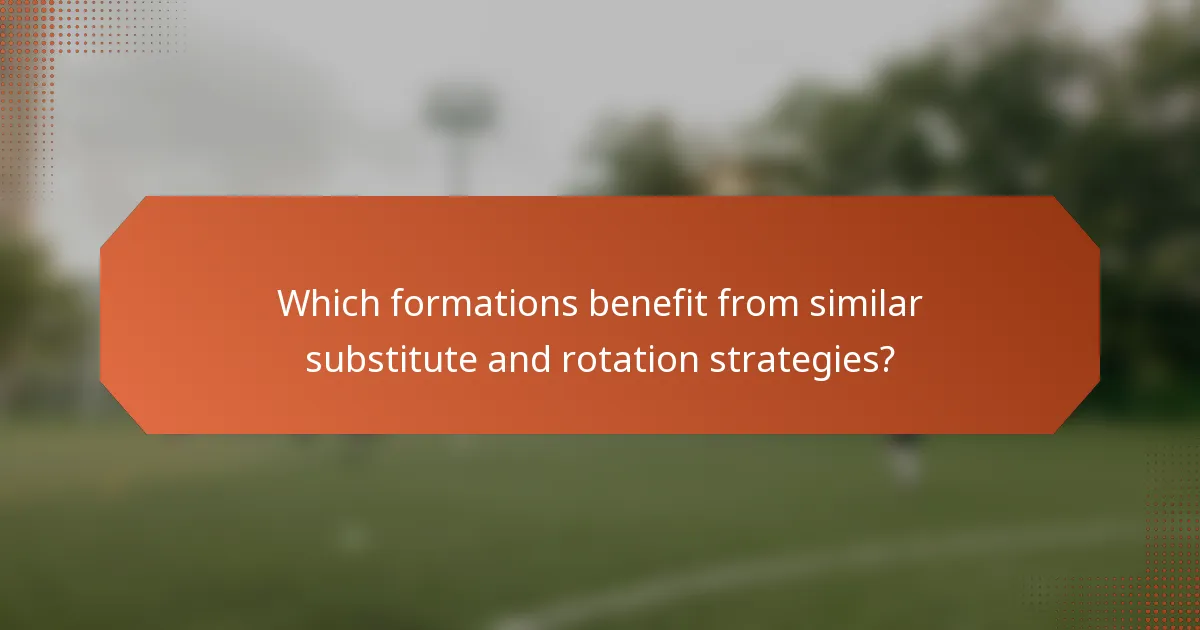 Which formations benefit from similar substitute and rotation strategies?